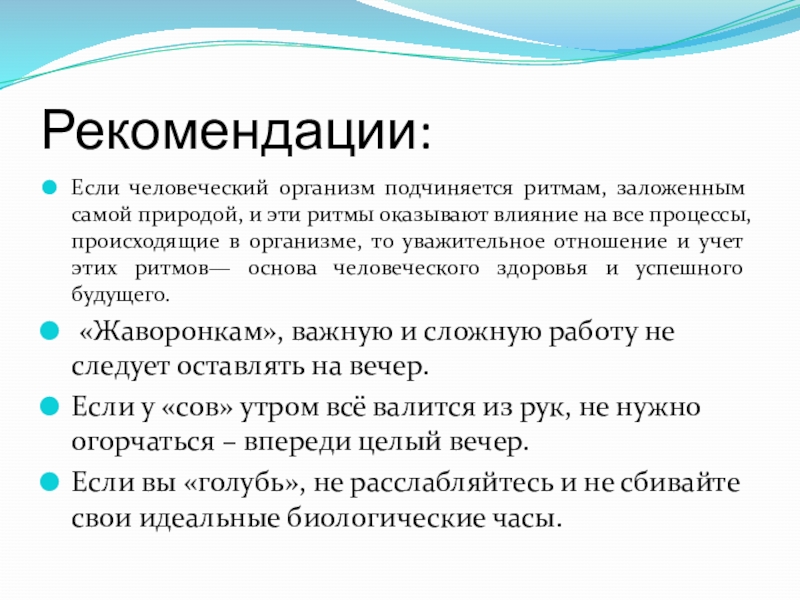 Рекомендации:

Если человеческий организм подчиняется ритмам, заложенным самой природой, и эти ритмы оказывают влияние на все процессы, происходящие в организме, то уважительное отношение и учет этих ритмов— основа человеческого здоровья и успешного будущего.

«Жаворонкам», важную и сложную работу не следует оставлять на вечер.

Если у «сов» утром всё валится из рук, не нужно огорчаться – впереди целый вечер.

Если вы «голубь», не расслабляйтесь и не сбивайте свои идеальные биологические часы.